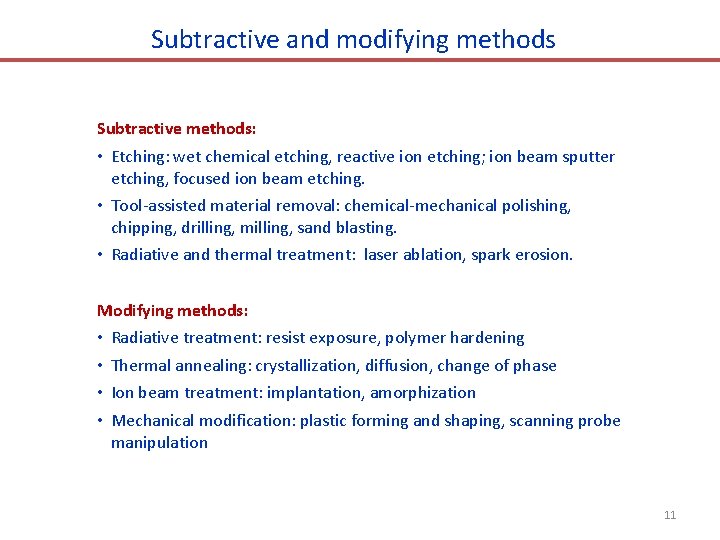 Subtractive and modifying methods

Subtractive methods:

• Etching: wet chemical etching, reactive ion etching; ion beam sputter etching, focused ion beam etching.
• Tool-assisted material removal: chemical-mechanical polishing, chipping, drilling, milling, sand blasting.
• Radiative and thermal treatment: laser ablation, spark erosion.

Modifying methods:

• Radiative treatment: resist exposure, polymer hardening
• Thermal annealing: crystallization, diffusion, change of phase
• Ion beam treatment: implantation, amorphization
• Mechanical modification: plastic forming and shaping, scanning probe manipulation

11